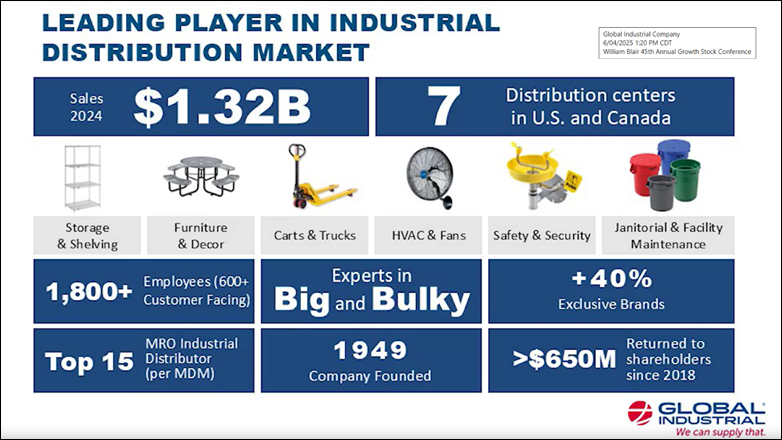 LEADING PLAYER IN INDUSTRIAL DISTRIBUTION MARKET

Global Industrial Company
6/04/2025 1:20 PM CDT
William Blair 45th Annual Growth Stock Conference

Sales 2024 $1.32B

7 Distribution centers in U.S. and Canada

Storage & Shelving

Furniture & Decor

Carts & Trucks

HVAC & Fans

Safety & Security

Janitorial & Facility Maintenance

1,800+ Employees (600+ Customer Facing)

Experts in Big and Bulky

+40% Exclusive Brands

Top 15 MRO Industrial Distributor (per MDM)

1949 Company Founded

>$650M Returned to shareholders since 2018

GLOBAL INDUSTRIAL
We can supply that.